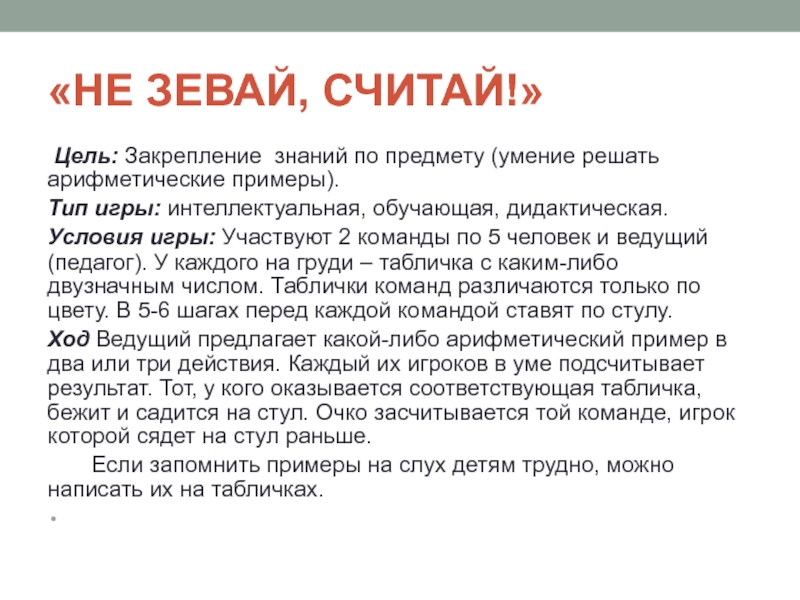 «НЕ ЗЕВАЙ, СЧИТАЙ!»

Цель: Закрепление знаний по предмету (умение решать арифметические примеры).

Тип игры: интеллектуальная, обучающая, дидактическая.

Условия игры: Участвуют 2 команды по 5 человек и ведущий (педагог). У каждого на груди – табличка с каким-либо двузначным числом. Таблички команд различаются только по цвету. В 5-6 шагах перед каждой командой ставят по стулу.

Ход Ведущий предлагает какой-либо арифметический пример в два или три действия. Каждый их игроков в уме подсчитывает результат. Тот, у кого оказывается соответствующая табличка, бежит и садится на стул. Очко засчитывается той команде, игрок которой сядет на стул раньше.

Если запомнить примеры на слух детям трудно, можно написать их на табличках.